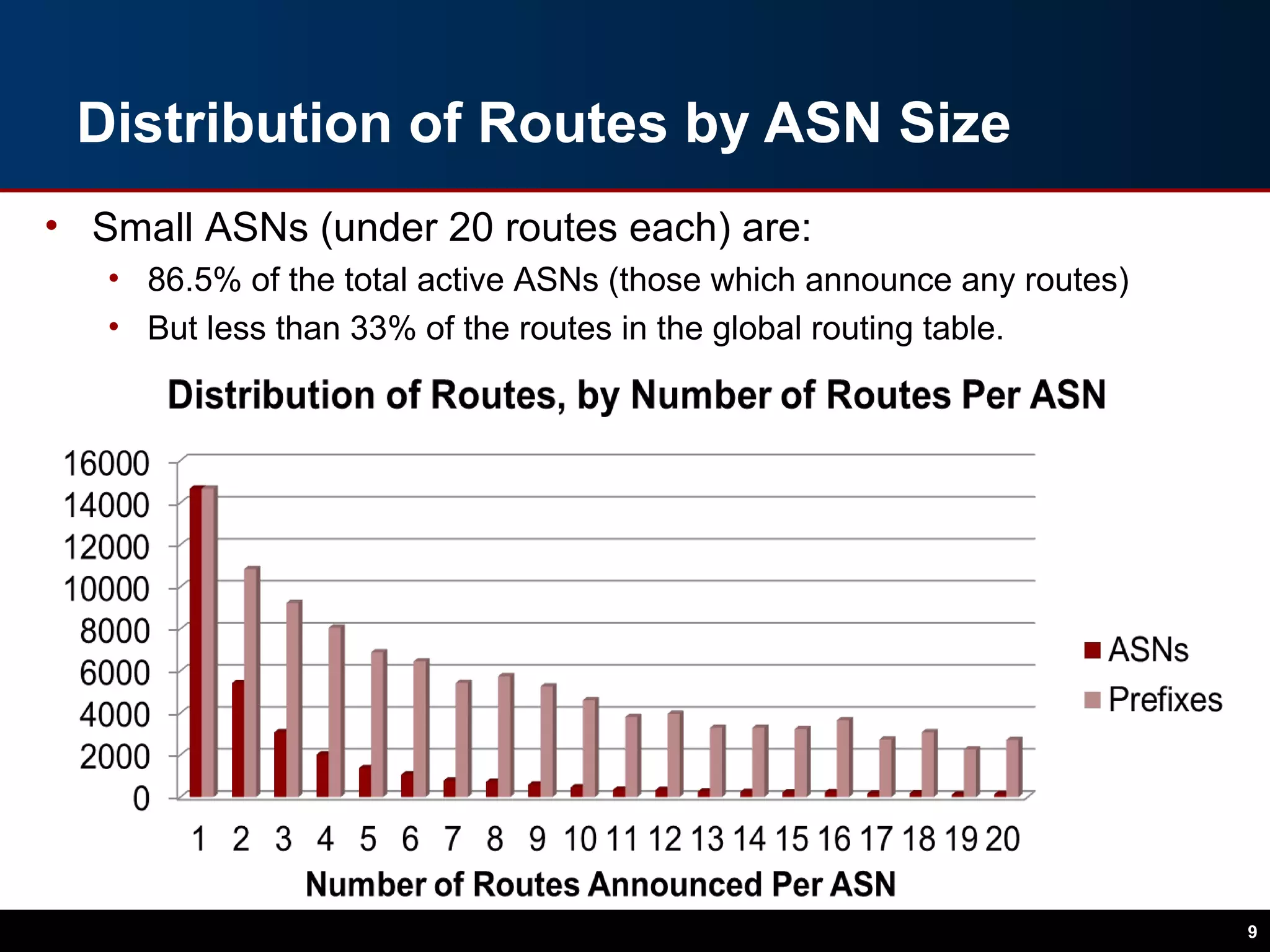 Distribution of Routes by ASN Size

• Small ASNs (under 20 routes each) are:
  • 86.5% of the total active ASNs (those which announce any routes)
  • But less than 33% of the routes in the global routing table.

Distribution of Routes, by Number of Routes Per ASN

16000
14000
12000
10000
8000
6000
4000
2000
0

1 2 3 4 5 6 7 8 9 10 11 12 13 14 15 16 17 18 19 20

Number of Routes Announced Per ASN

ASNs
Prefixes

9